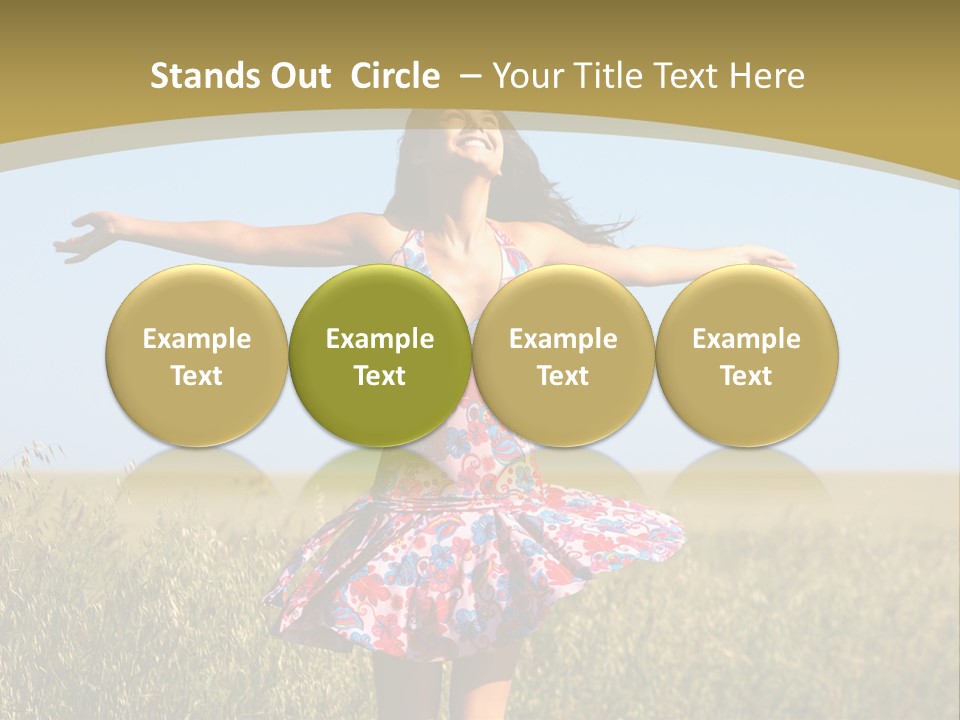 Stands Out Circle – Your Title Text Here

Example Text

Example Text

Example Text

Example Text